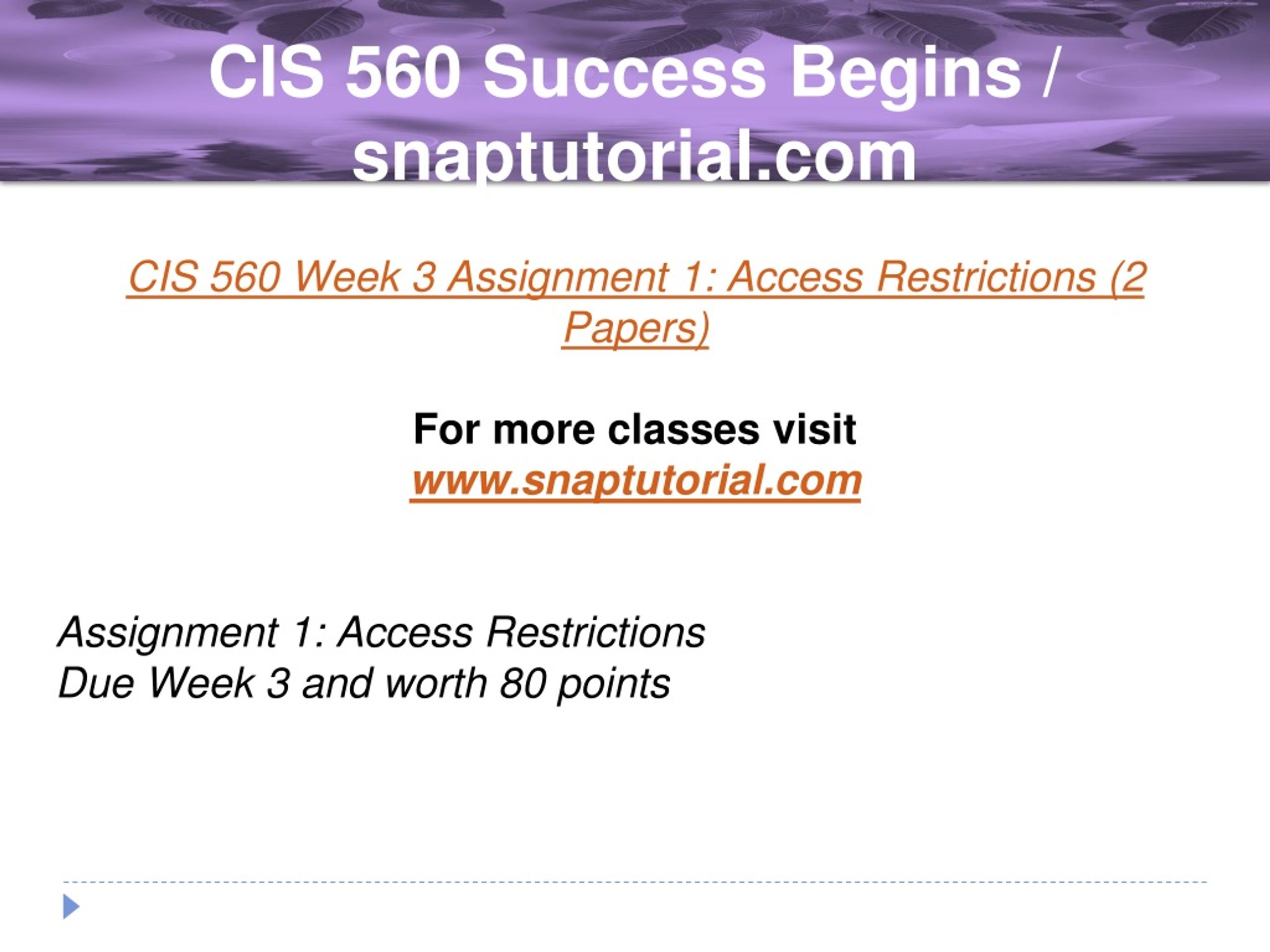 CIS 560 Success Begins / snaptutorial.com

CIS 560 Week 3 Assignment 1: Access Restrictions (2 Papers)

For more classes visit
www.snaptutorial.com

Assignment 1: Access Restrictions
Due Week 3 and worth 80 points